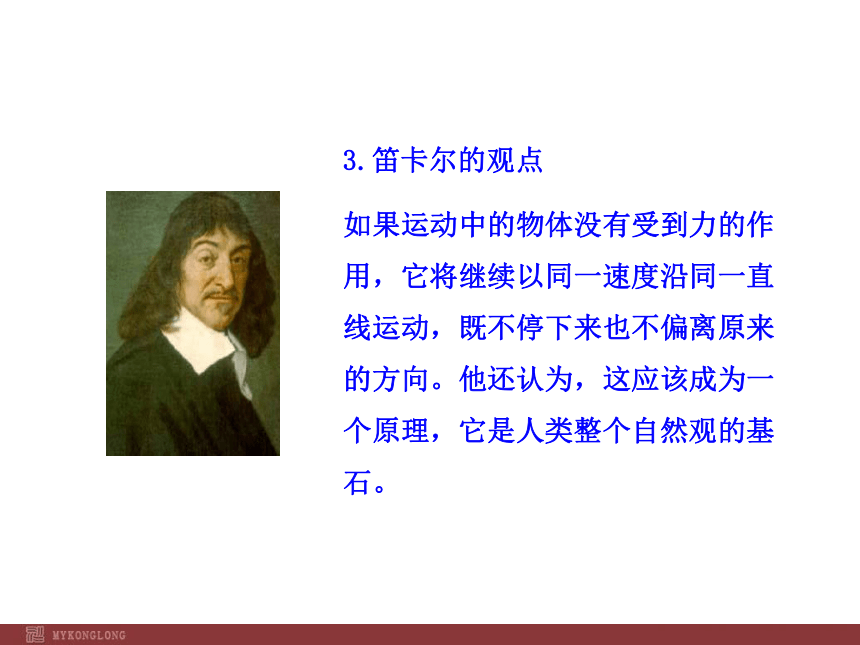 3.笛卡尔的观点

如果运动中的物体没有受到力的作用，它将继续以同一速度沿同一直线运动，既不停下来也不偏离原来的方向。他还认为，这应该成为一个原理，它是人类整个自然观的基石。

MYKONGLONG